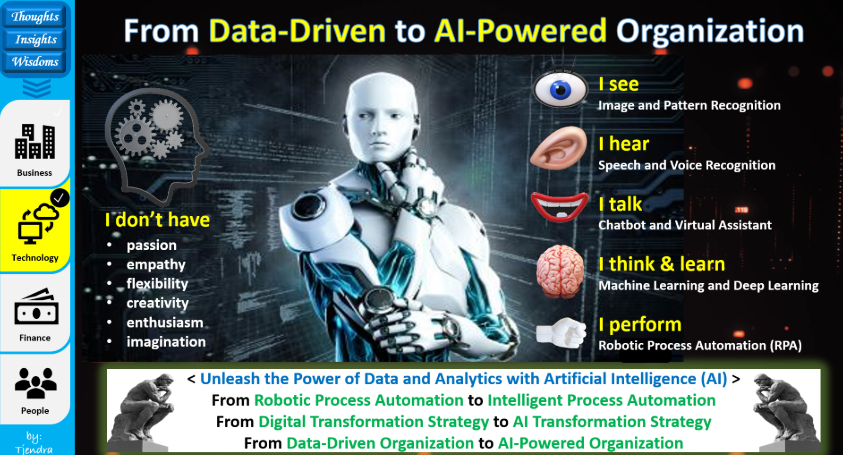 Thoughts
Insights
Wisdoms

Business
Technology
Finance
People

by:
Tjendra

From Data-Driven to AI-Powered Organization

I don't have
• passion
• empathy
• flexibility
• creativity
• enthusiasm
• imagination

I see
Image and Pattern Recognition

I hear
Speech and Voice Recognition

I talk
Chatbot and Virtual Assistant

I think & learn
Machine Learning and Deep Learning

I perform
Robotic Process Automation (RPA)

< Unleash the Power of Data and Analytics with Artificial Intelligence (AI) >
From Robotic Process Automation to Intelligent Process Automation
From Digital Transformation Strategy to AI Transformation Strategy
From Data-Driven Organization to AI-Powered Organization